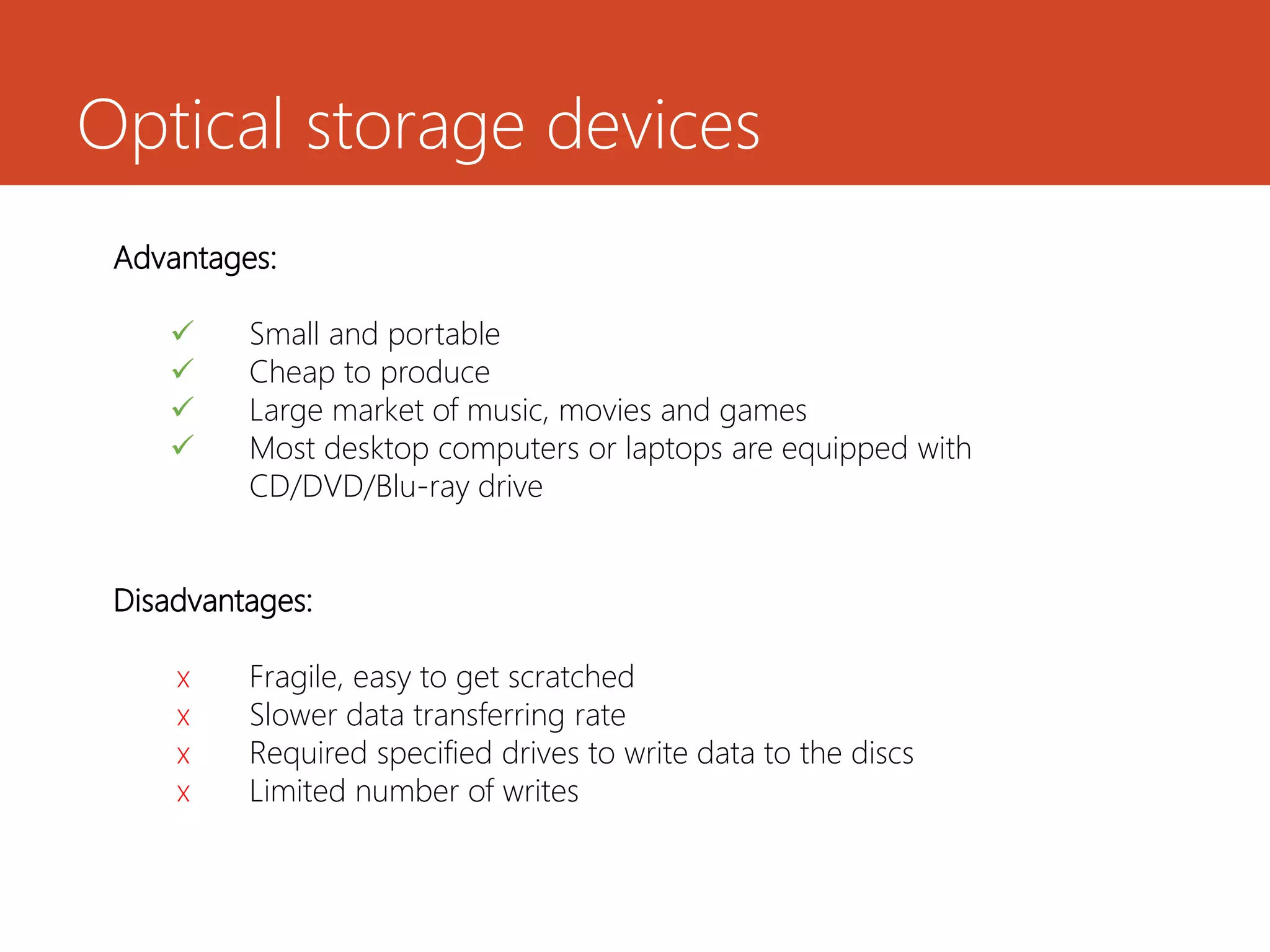 Optical storage devices

Advantages:

✓ Small and portable
✓ Cheap to produce
✓ Large market of music, movies and games
✓ Most desktop computers or laptops are equipped with CD/DVD/Blu-ray drive

Disadvantages:

x Fragile, easy to get scratched
x Slower data transferring rate
x Required specified drives to write data to the discs
x Limited number of writes